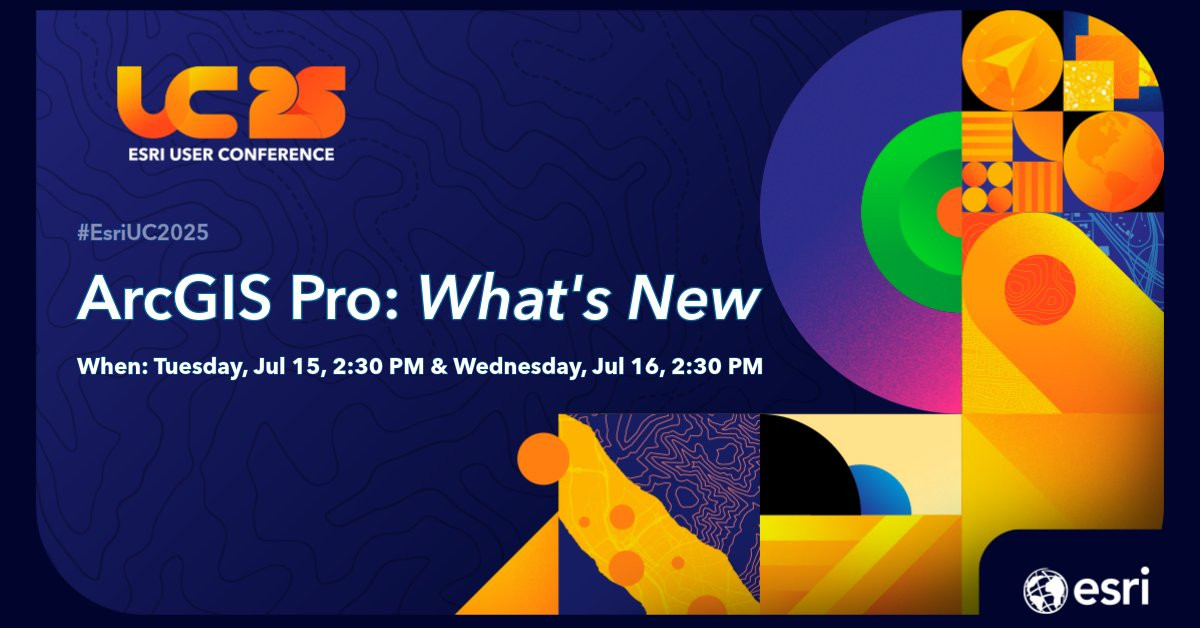 UC25
ESRI USER CONFERENCE

#EsriUC2025

ArcGIS Pro: What's New

When: Tuesday, Jul 15, 2:30 PM & Wednesday, Jul 16, 2:30 PM

esri